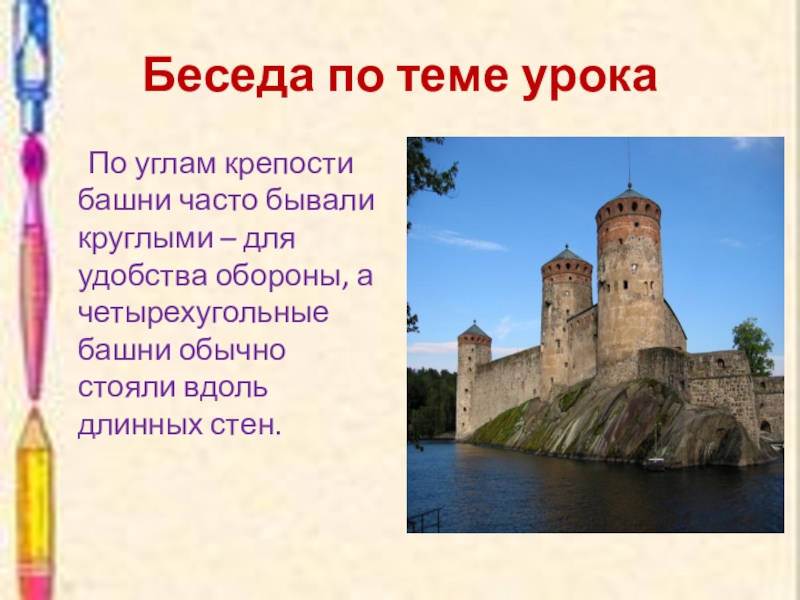 Беседа по теме урока

По углам крепости башни часто бывали круглыми – для удобства обороны, а четырехугольные башни обычно стояли вдоль длинных стен.